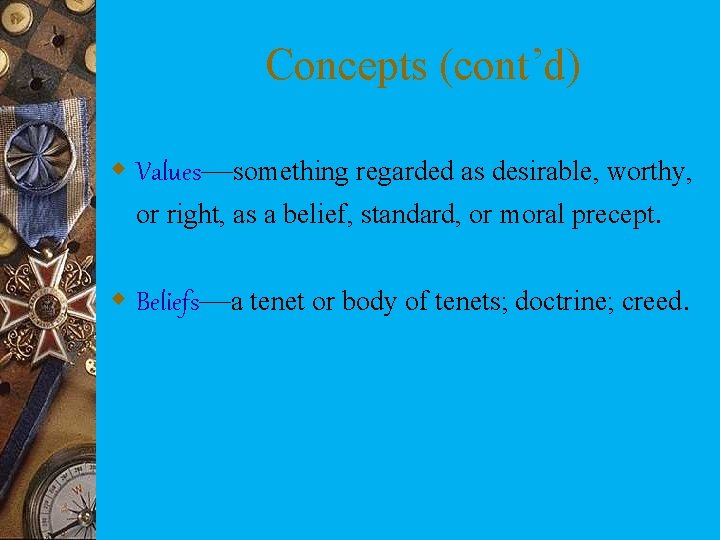 Concepts (cont'd)

Values—something regarded as desirable, worthy, or right, as a belief, standard, or moral precept.

Beliefs—a tenet or body of tenets; doctrine; creed.